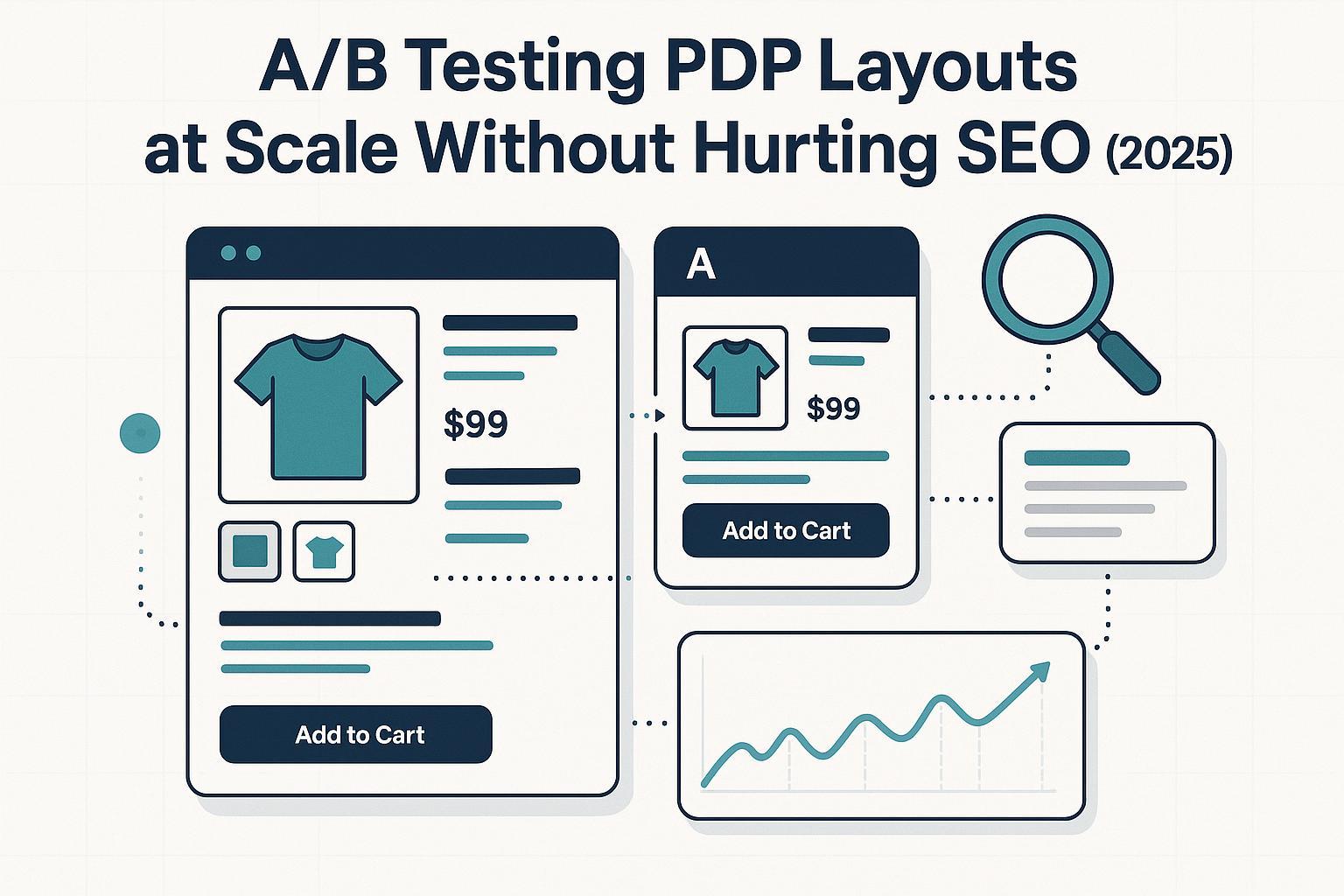 A/B Testing PDP Layouts at Scale Without Hurting SEO (2025)

$99

Add to Cart

A

$99

Add to Cart